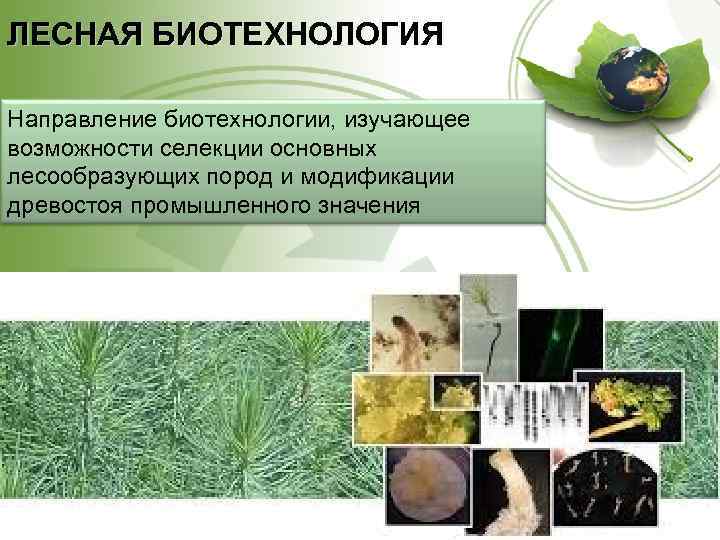 ЛЕСНАЯ БИОТЕХНОЛОГИЯ

Направление биотехнологии, изучающее возможности селекции основных лесообразующих пород и модификации древостоя промышленного значения